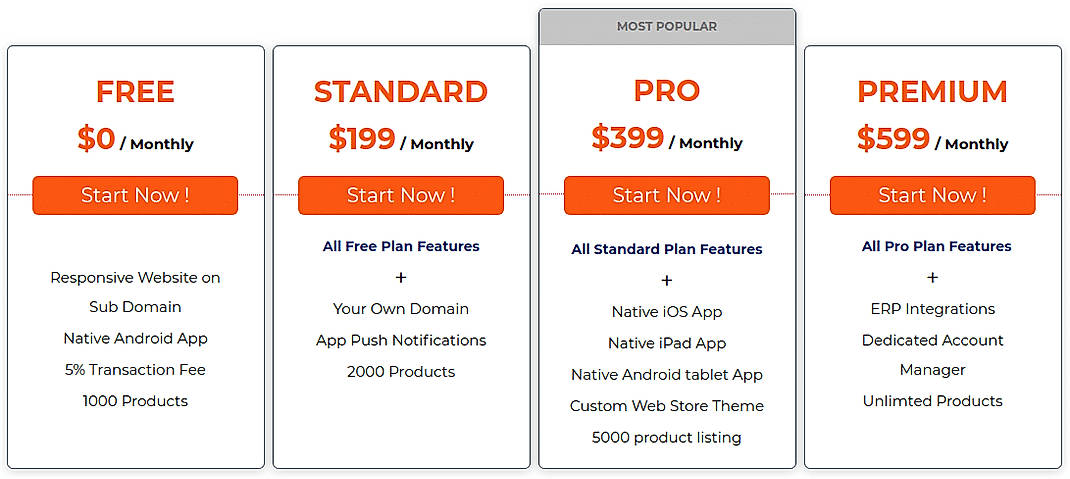 FREE
$0 / Monthly
Start Now !
Responsive Website on Sub Domain
Native Android App
5% Transaction Fee
1000 Products

STANDARD
$199 / Monthly
Start Now !
All Free Plan Features
+
Your Own Domain
App Push Notifications
2000 Products

MOST POPULAR
PRO
$399 / Monthly
Start Now !
All Standard Plan Features
+
Native iOS App
Native iPad App
Native Android tablet App
Custom Web Store Theme
5000 product listing

PREMIUM
$599 / Monthly
Start Now !
All Pro Plan Features
+
ERP Integrations
Dedicated Account Manager
Unlimted Products